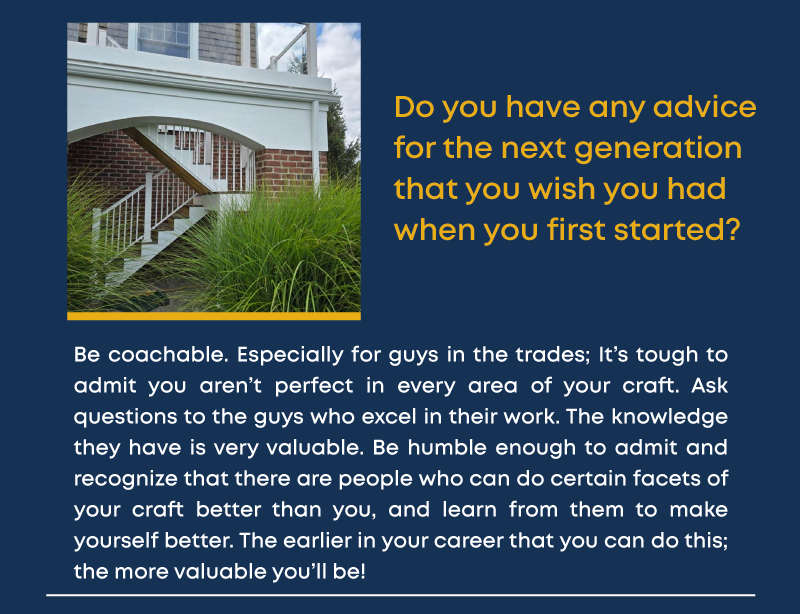 Do you have any advice for the next generation that you wish you had when you first started?

Be coachable. Especially for guys in the trades; It's tough to admit you aren't perfect in every area of your craft. Ask questions to the guys who excel in their work. The knowledge they have is very valuable. Be humble enough to admit and recognize that there are people who can do certain facets of your craft better than you, and learn from them to make yourself better. The earlier in your career that you can do this; the more valuable you'll be!